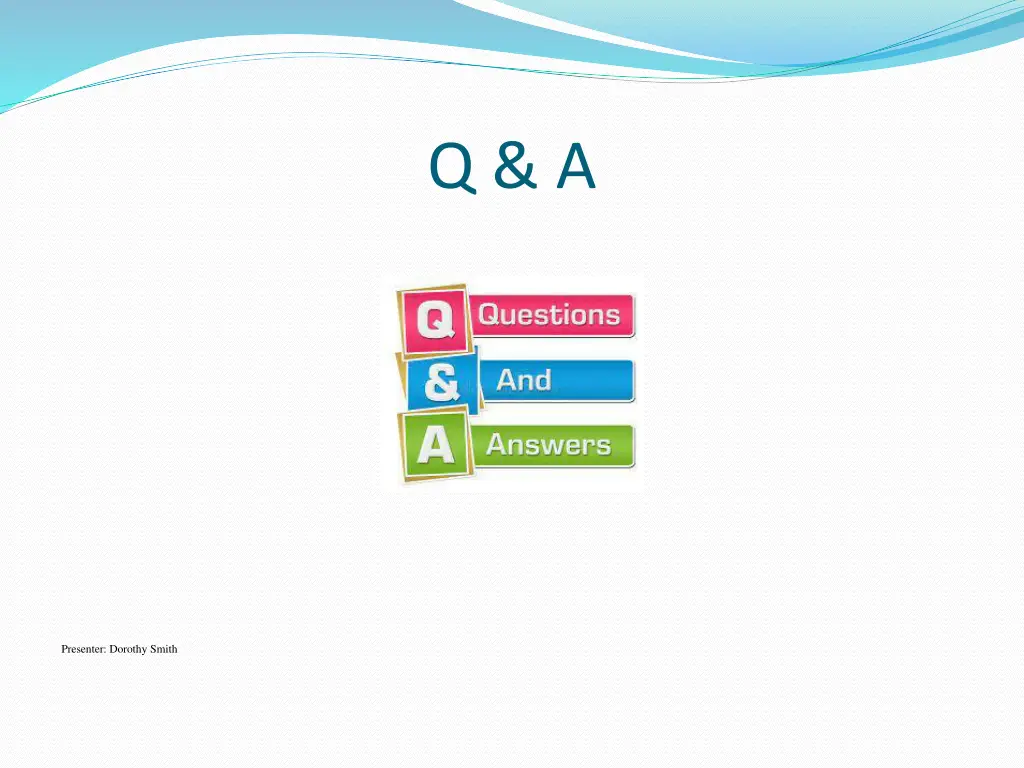 Q & A

Q Questions
& And
A Answers

Presenter: Dorothy Smith